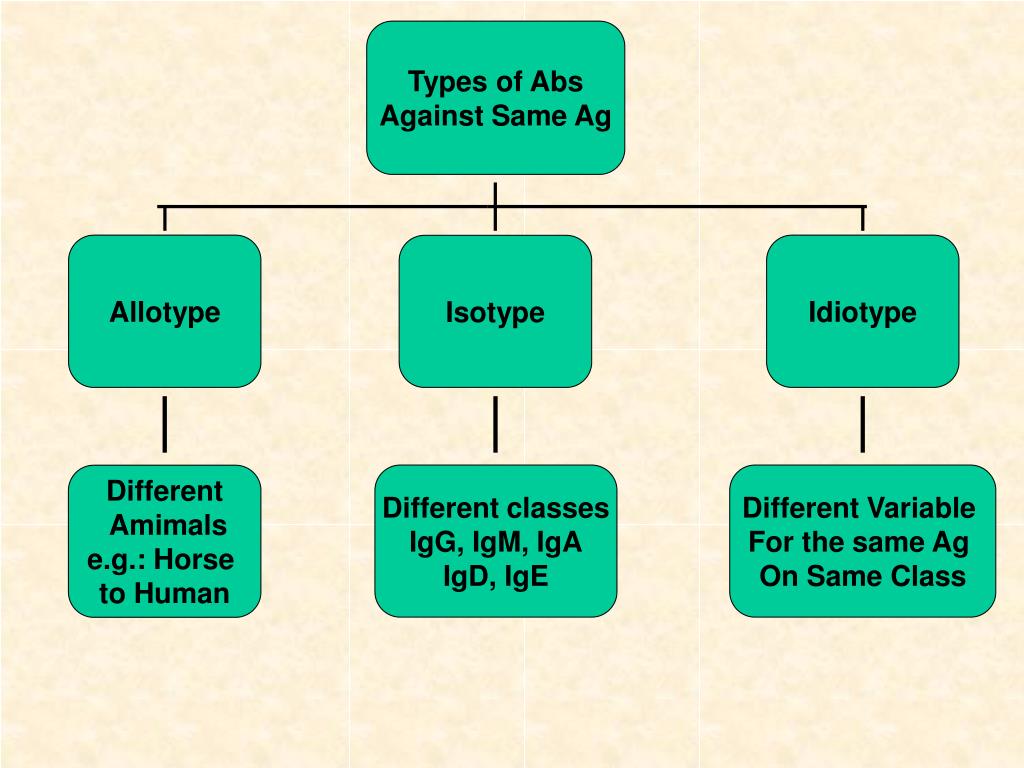 Types of Abs Against Same Ag

Allotype

Isotype

Idiotype

Different Amimals e.g.: Horse to Human

Different classes IgG, IgM, IgA IgD, IgE

Different Variable For the same Ag On Same Class